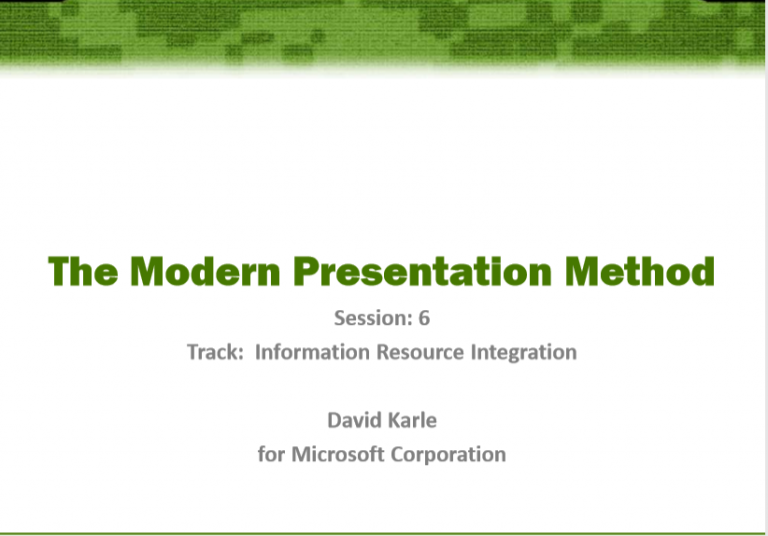 The Modern Presentation Method

Session: 6

Track: Information Resource Integration

David Karle

for Microsoft Corporation